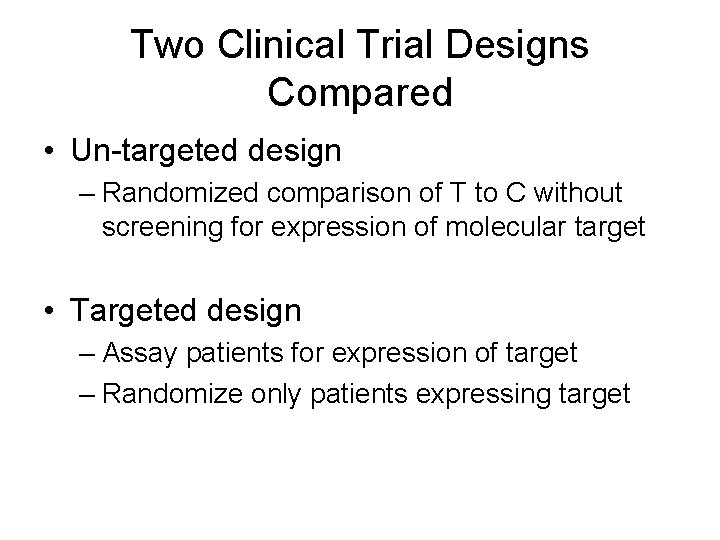 Two Clinical Trial Designs Compared

• Un-targeted design
– Randomized comparison of T to C without screening for expression of molecular target

• Targeted design
– Assay patients for expression of target
– Randomize only patients expressing target